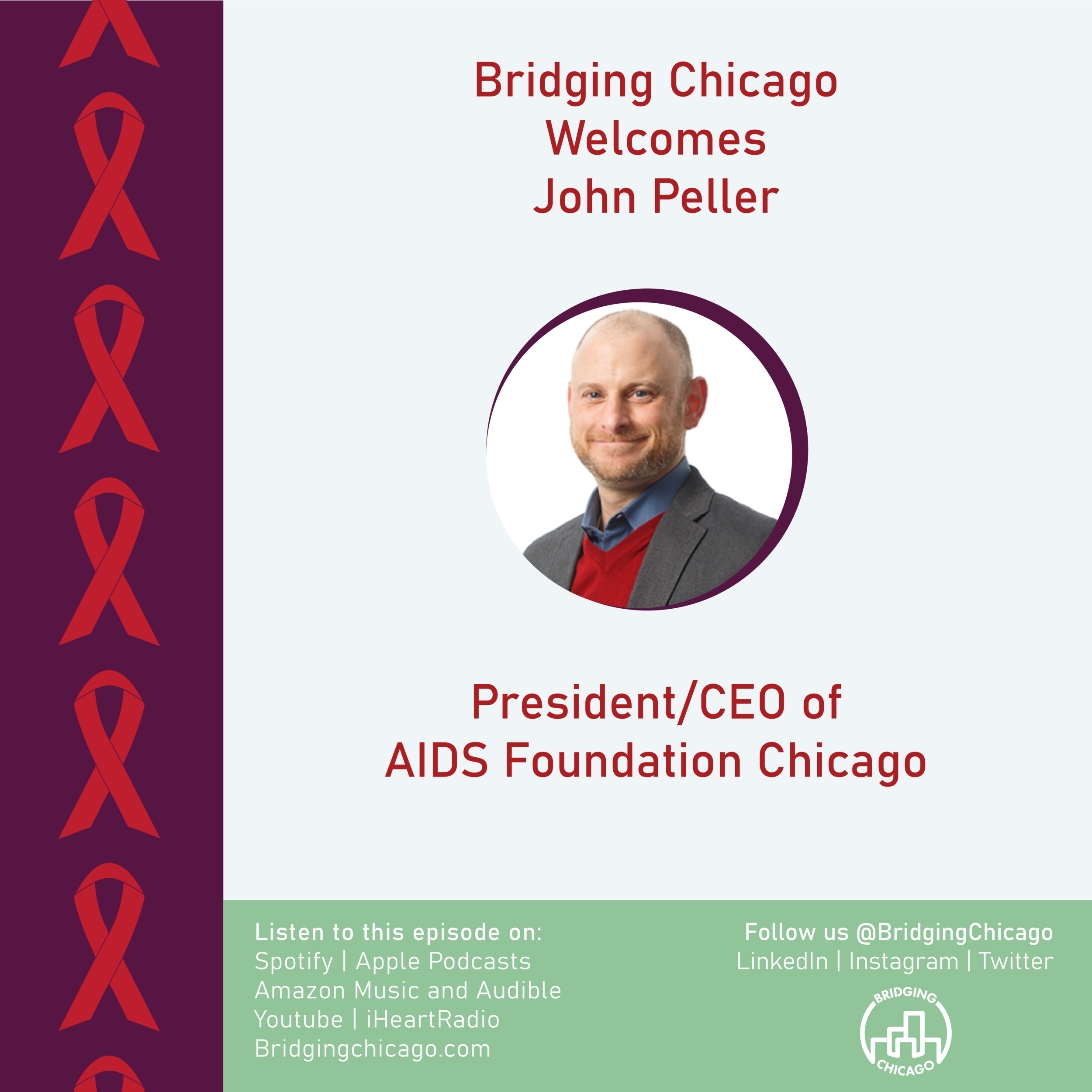 Bridging Chicago Welcomes John Peller

President/CEO of AIDS Foundation Chicago

Listen to this episode on:
Spotify | Apple Podcasts
Amazon Music and Audible
Youtube | iHeartRadio
Bridgingchicago.com

Follow us @BridgingChicago
LinkedIn | Instagram | Twitter

BRIDGING
CHICAGO